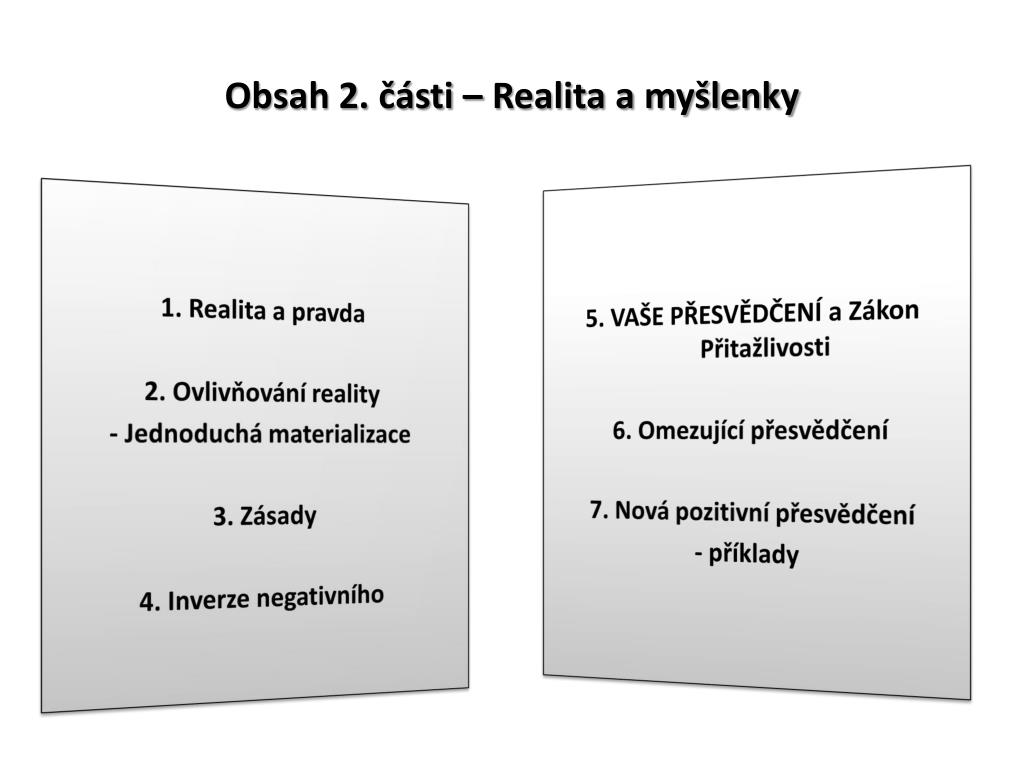 Obsah 2. části – Realita a myšlenky

1. Realita a pravda

2. Ovlivňování reality
- Jednoduchá materializace

3. Zásady

4. Inverze negativního

5. VAŠE PŘESVĚDČENÍ a Zákon Přitažlivosti

6. Omezující přesvědčení

7. Nová pozitivní přesvědčení
- příklady